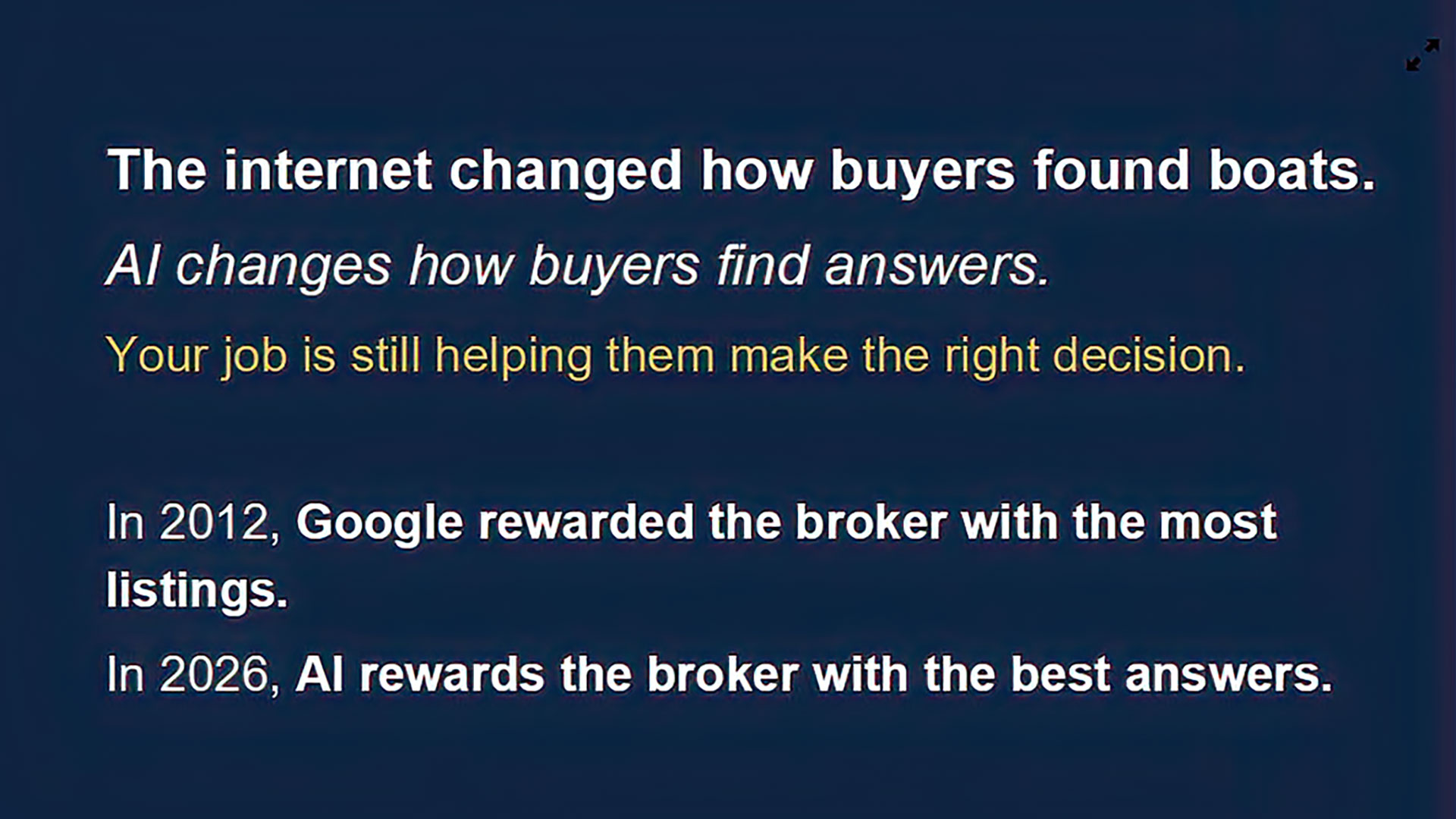 The internet changed how buyers found boats.

AI changes how buyers find answers.

Your job is still helping them make the right decision.

In 2012, Google rewarded the broker with the most listings.

In 2026, AI rewards the broker with the best answers.